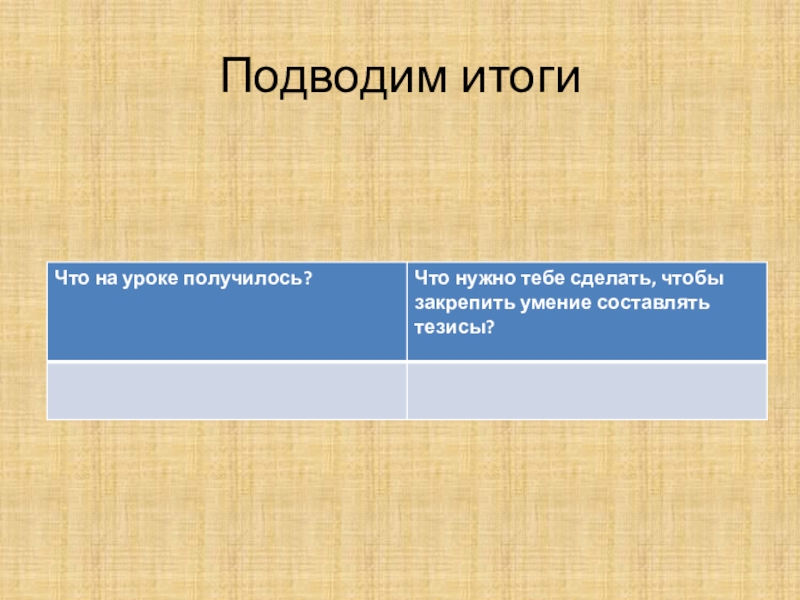 Подводим итоги

| Что на уроке получилось? | Что нужно тебе сделать, чтобы закрепить умение составлять тезисы? |
|---|---|
| | |